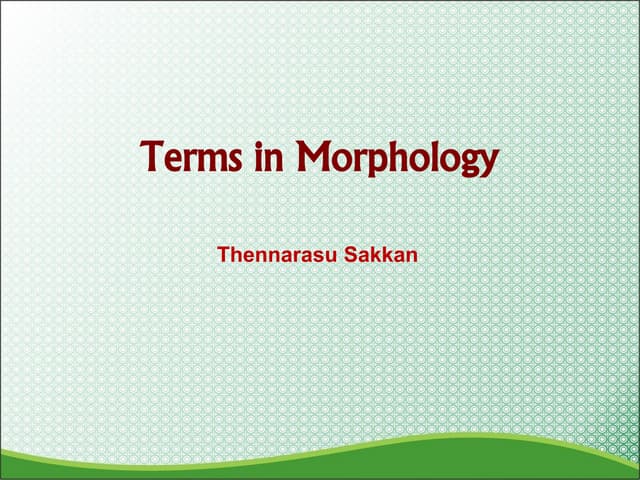 Terms in Morphology

Thennarasu Sakkan